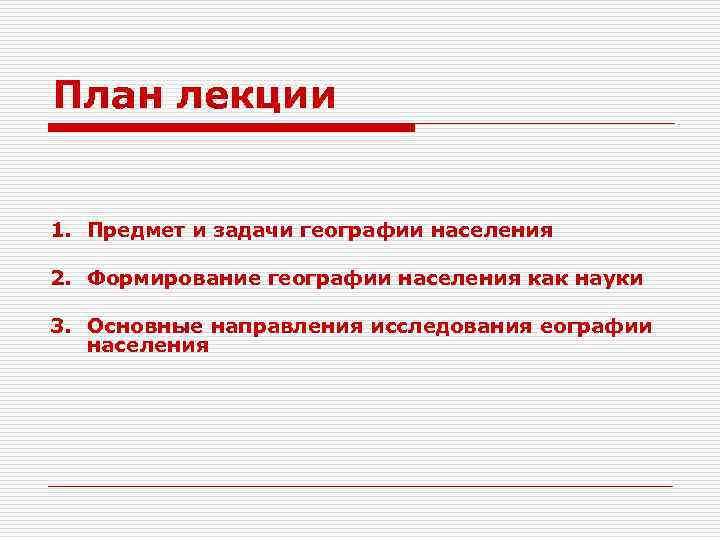 План лекции

1. Предмет и задачи географии населения

2. Формирование географии населения как науки

3. Основные направления исследования еографии населения